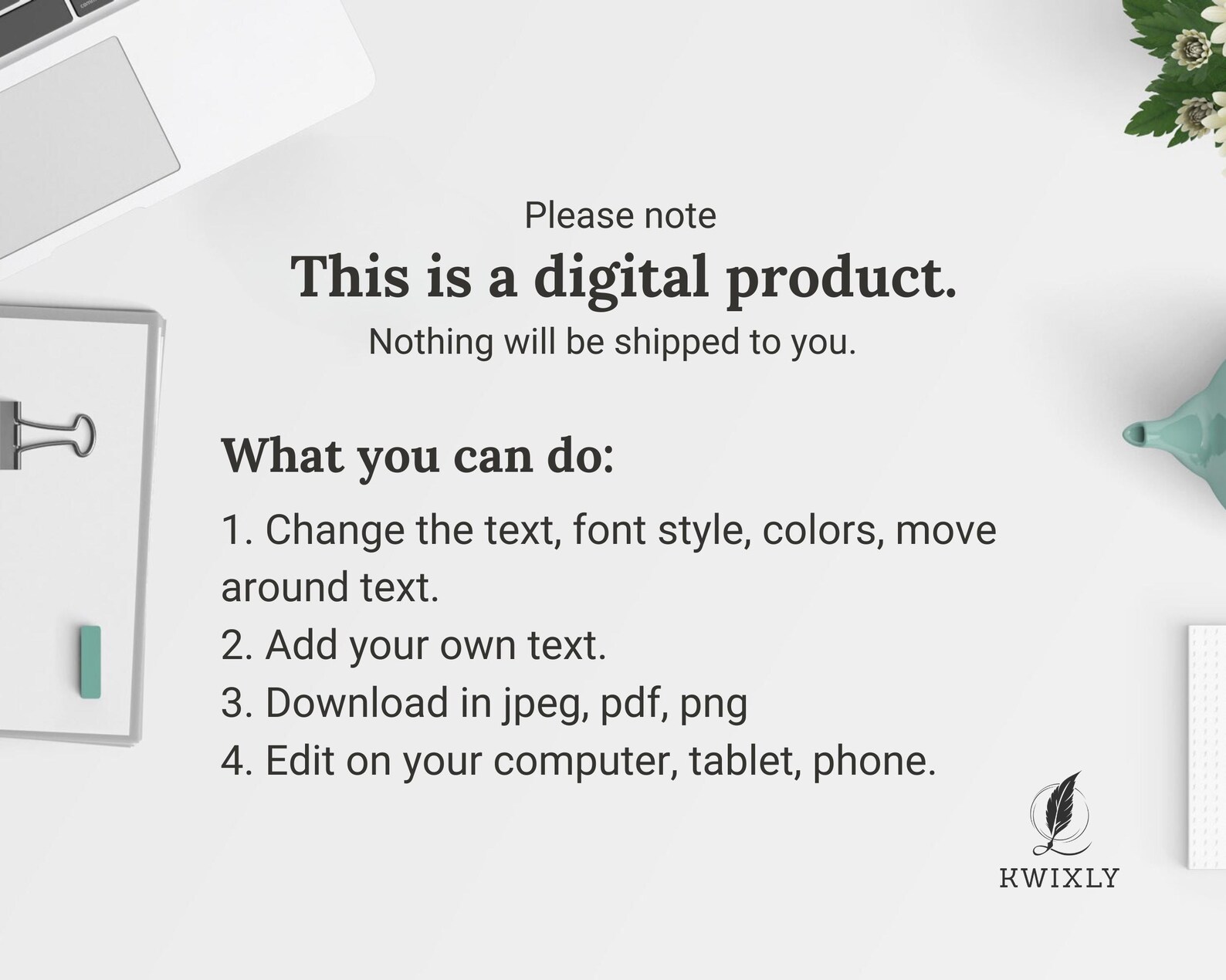 Please note

This is a digital product.

Nothing will be shipped to you.

What you can do:

1. Change the text, font style, colors, move around text.
2. Add your own text.
3. Download in jpeg, pdf, png
4. Edit on your computer, tablet, phone.

KWIXLY